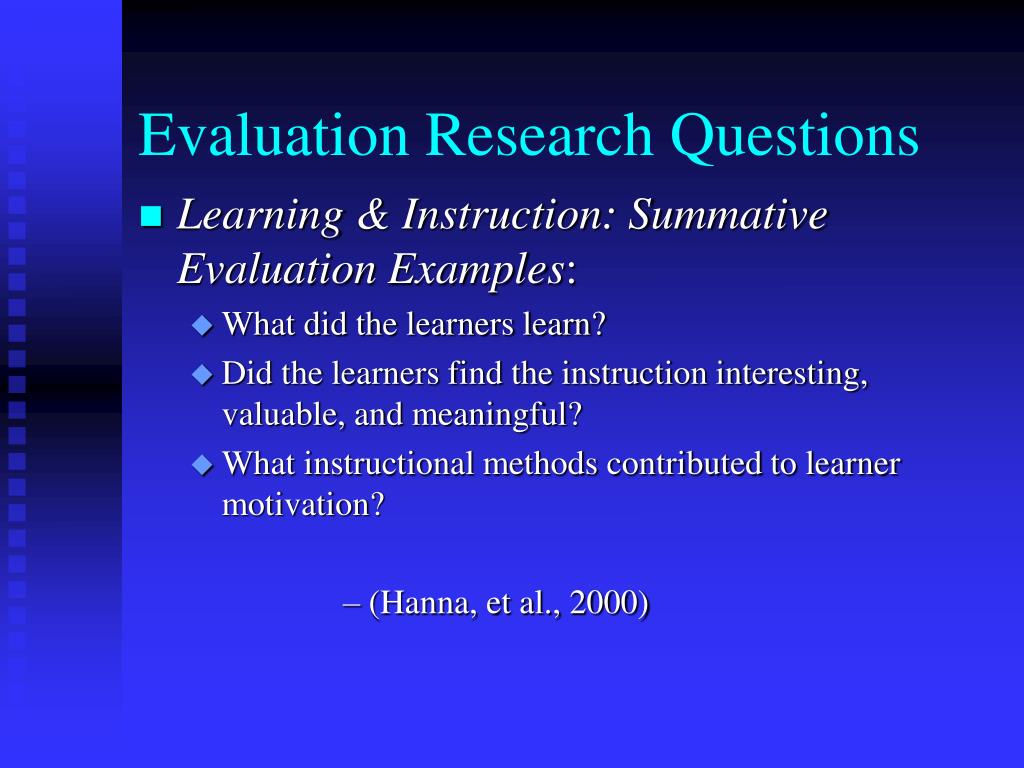 Evaluation Research Questions

Learning & Instruction: Summative Evaluation Examples:

What did the learners learn?

Did the learners find the instruction interesting, valuable, and meaningful?

What instructional methods contributed to learner motivation?

– (Hanna, et al., 2000)